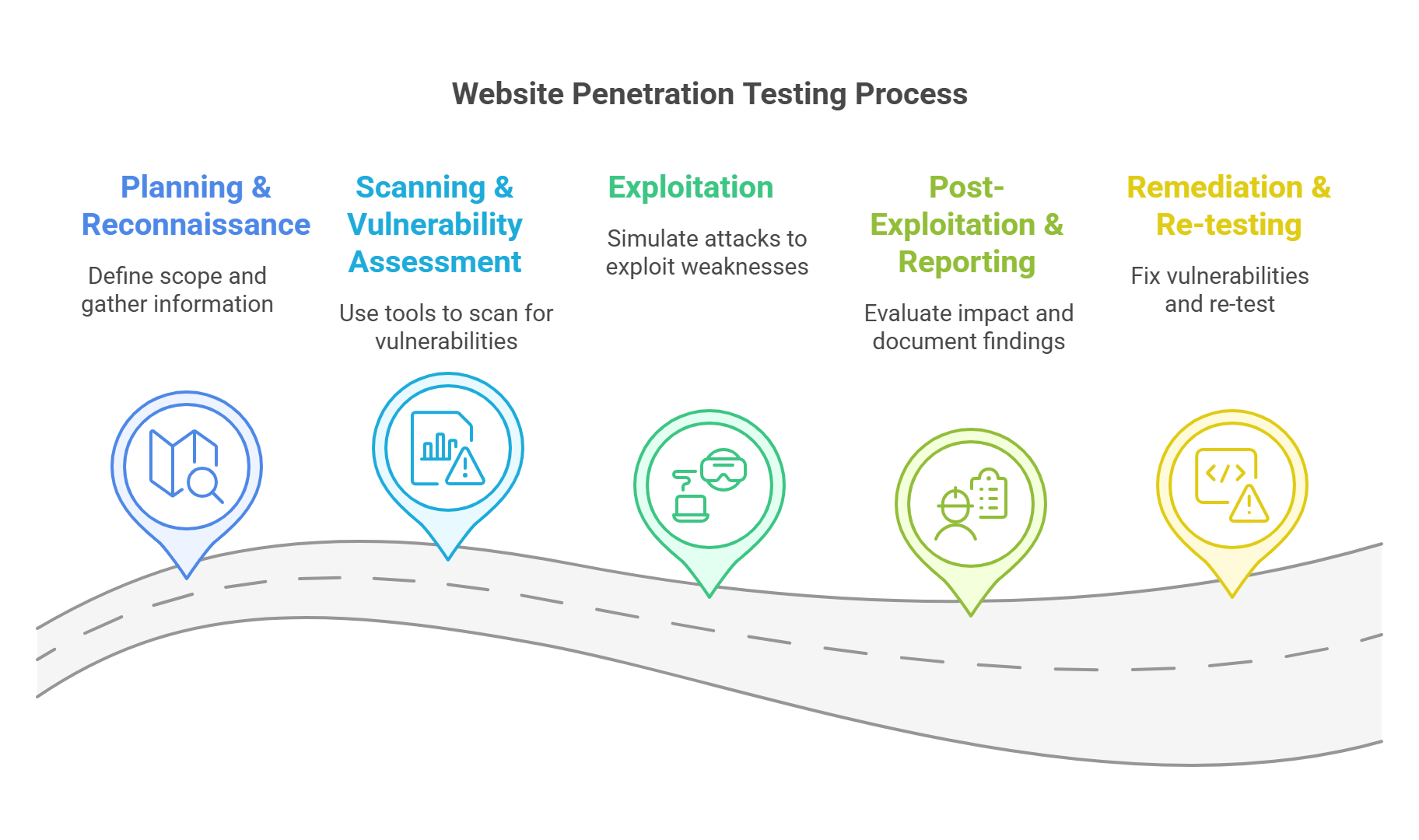 Website Penetration Testing Process

Planning & Reconnaissance

Define scope and gather information

Scanning & Vulnerability Assessment

Use tools to scan for vulnerabilities

Exploitation

Simulate attacks to exploit weaknesses

Post-Exploitation & Reporting

Evaluate impact and document findings

Remediation & Re-testing

Fix vulnerabilities and re-test